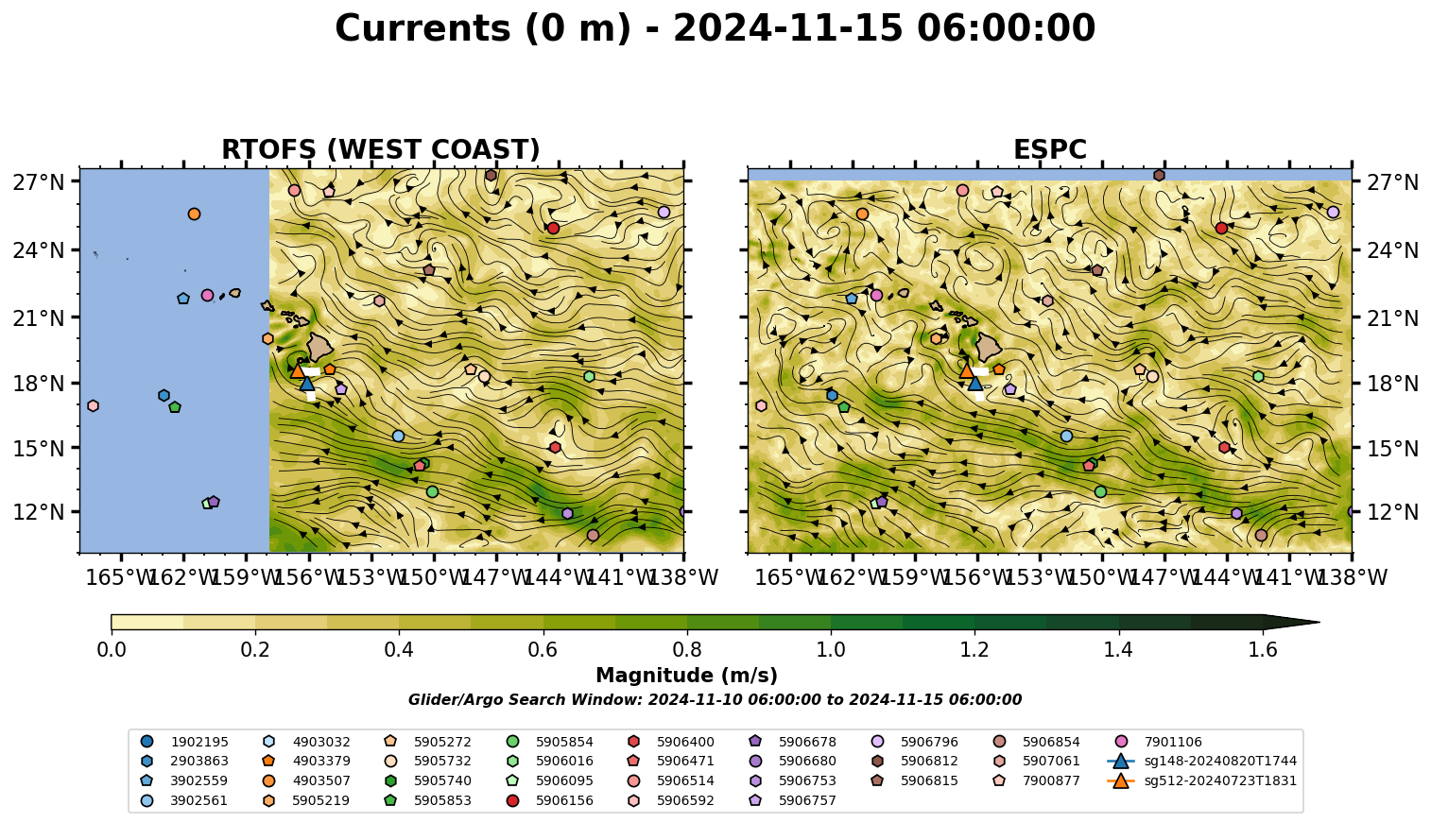 Currents (0 m) - 2024-11-15 06:00:00

RTOFS (WEST COAST)

27°N
24°N
21°N
18°N
15°N
12°N

165°W 162°W 159°W 156°W 153°W 150°W 147°W 144°W 141°W 138°W

ESPC

27°N
24°N
21°N
18°N
15°N
12°N

165°W 162°W 159°W 156°W 153°W 150°W 147°W 144°W 141°W 138°W

0.0 0.2 0.4 0.6 0.8 1.0 1.2 1.4 1.6

Magnitude (m/s)

Glider/Argo Search Window: 2024-11-10 06:00:00 to 2024-11-15 06:00:00

1902195
2903863
3902559
3902561
4903032
4903379
4903507
5905219
5905272
5905732
5905740
5905853
5905854
5906016
5906095
5906156
5906400
5906471
5906514
5906592
5906678
5906680
5906753
5906757
5906796
5906812
5906815
5906854
5907061
7900877
7901106
sg148-20240820T1744
sg512-20240723T1831